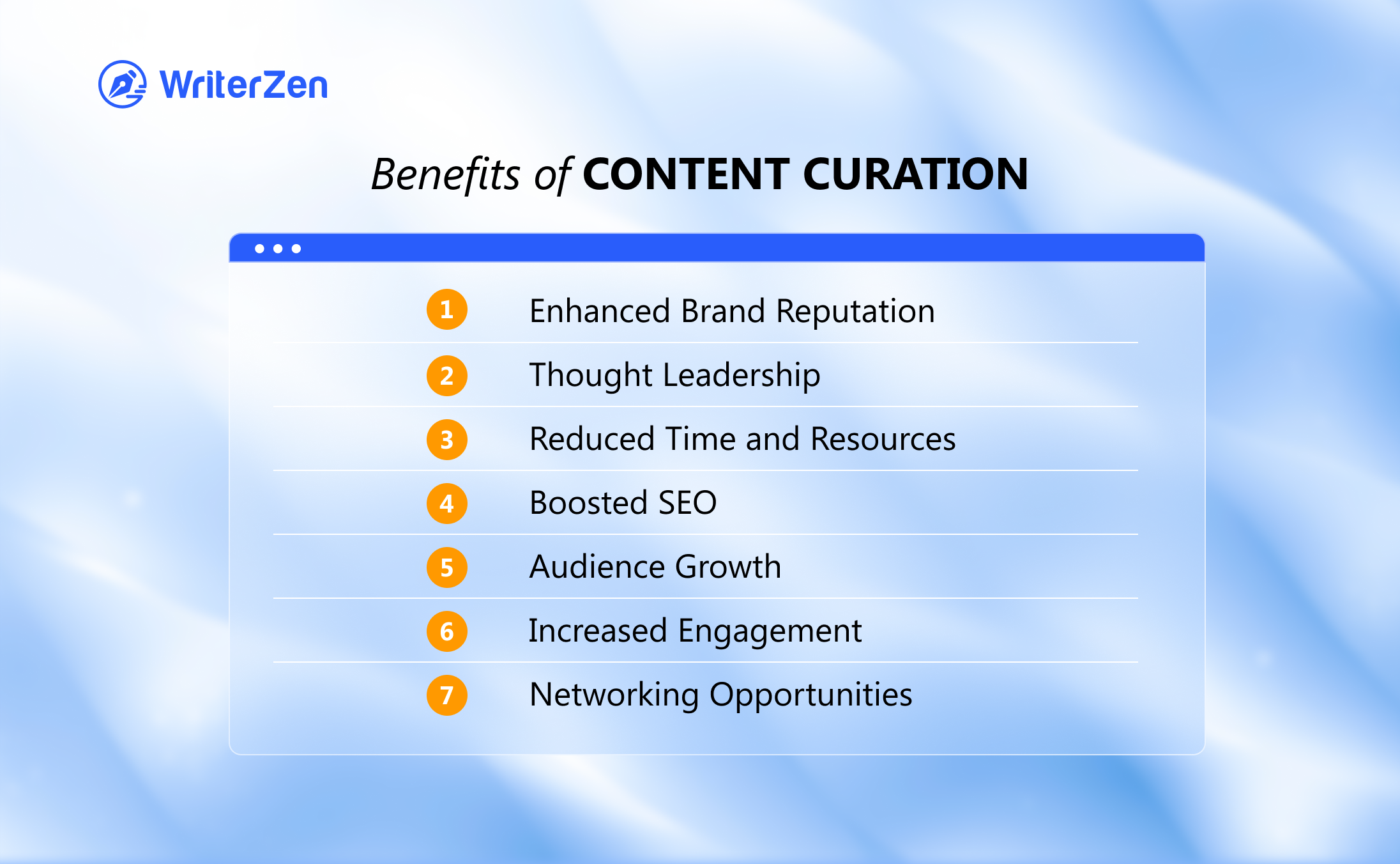 WriterZen

Benefits of CONTENT CURATION

1 Enhanced Brand Reputation

2 Thought Leadership

3 Reduced Time and Resources

4 Boosted SEO

5 Audience Growth

6 Increased Engagement

7 Networking Opportunities